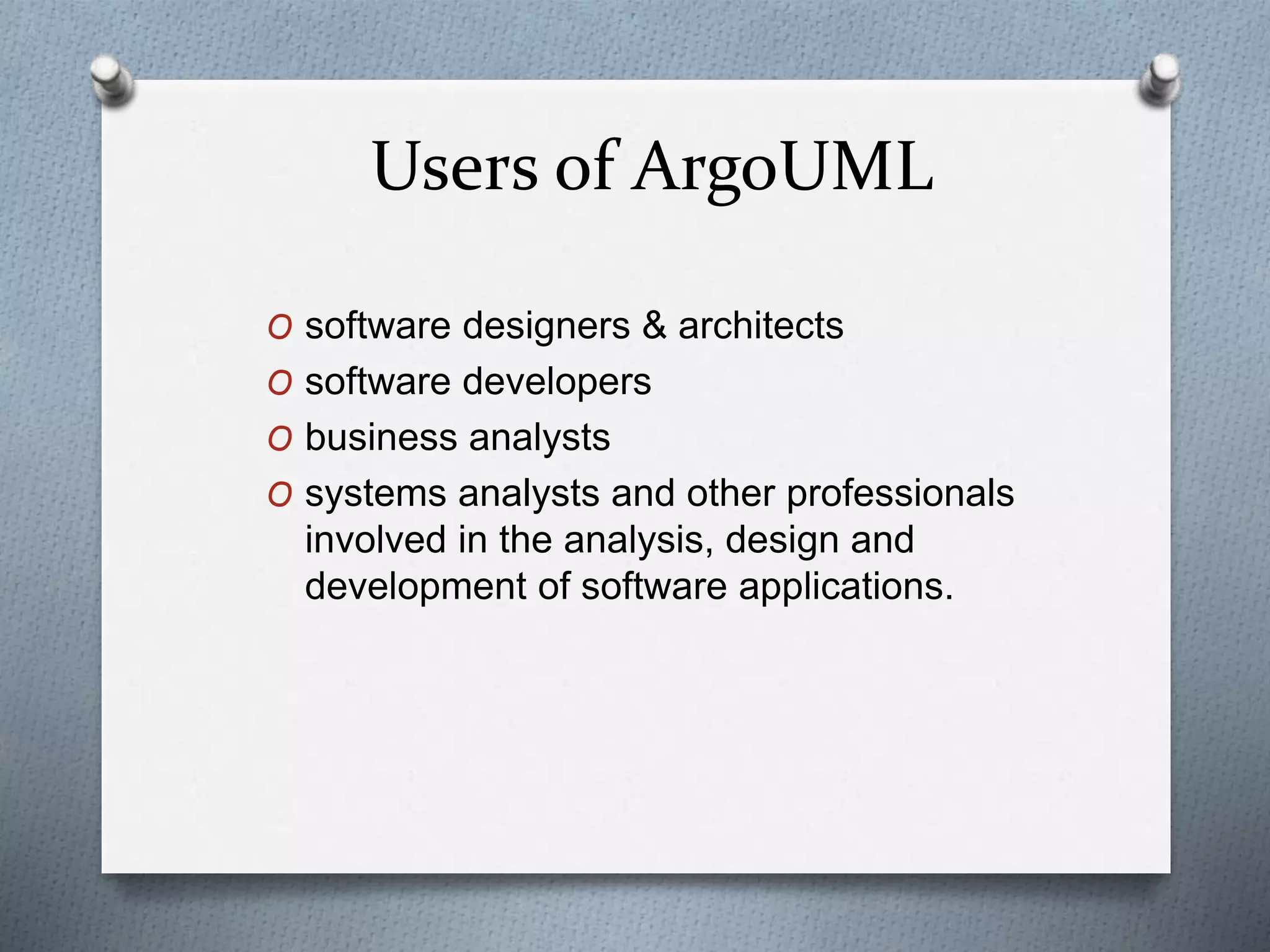 Users of ArgoUML

O software designers & architects
O software developers
O business analysts
O systems analysts and other professionals involved in the analysis, design and development of software applications.